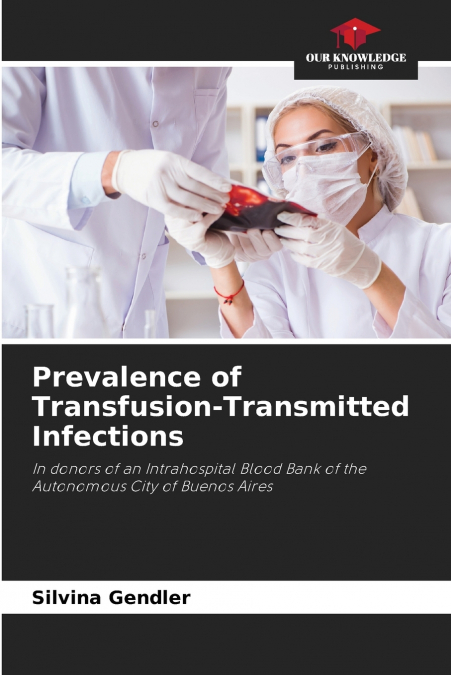 OUR KNOWLEDGE
PUBLISHING

Prevalence of Transfusion-Transmitted Infections

In donors of an Intrahospital Blood Bank of the Autonomous City of Buenos Aires

Silvina Gendler